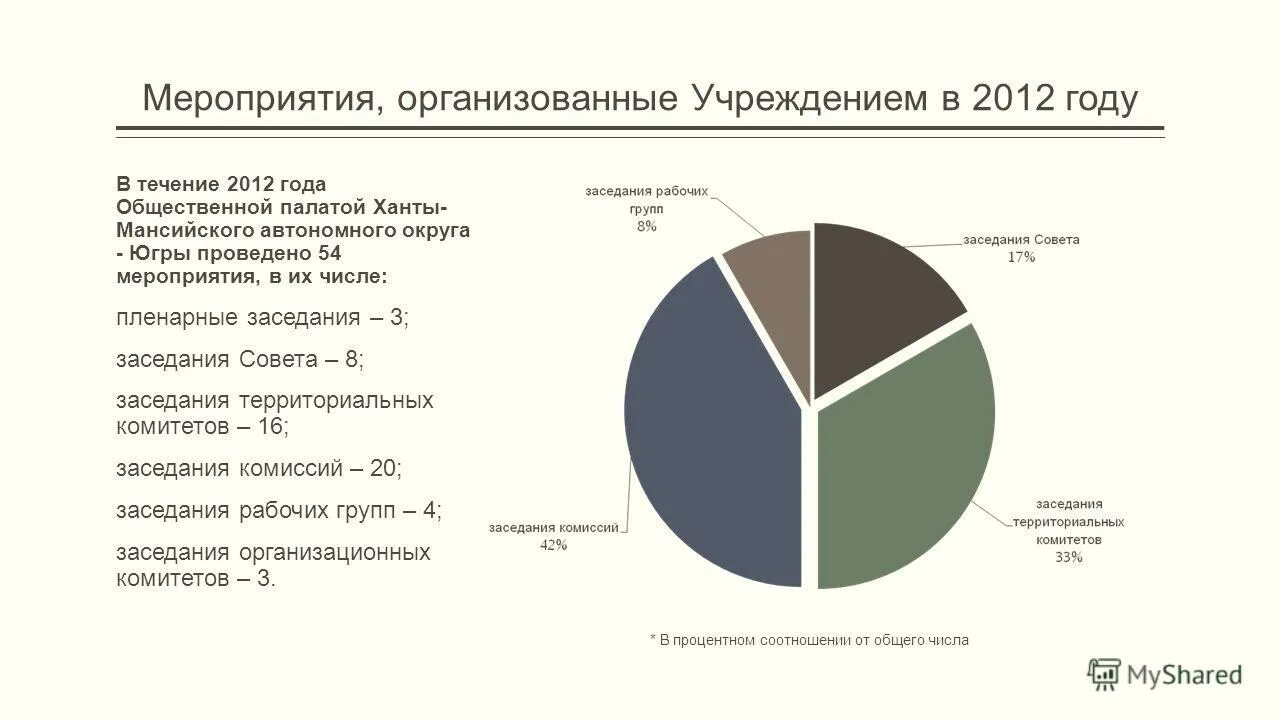 Мероприятия, организованные Учреждением в 2012 году

В течение 2012 года Общественной палатой Ханты-Мансийского автономного округа - Югры проведено 54 мероприятия, в их числе:

пленарные заседания – 3;

заседания Совета – 8;

заседания территориальных комитетов – 16;

заседания комиссий – 20;

заседания рабочих групп – 4;

заседания организационных комитетов – 3.

заседания рабочих групп
8%

заседания Совета
17%

заседания территориальных комитетов
33%

заседания комиссий
42%

* В процентном соотношении от общего числа

MyShared